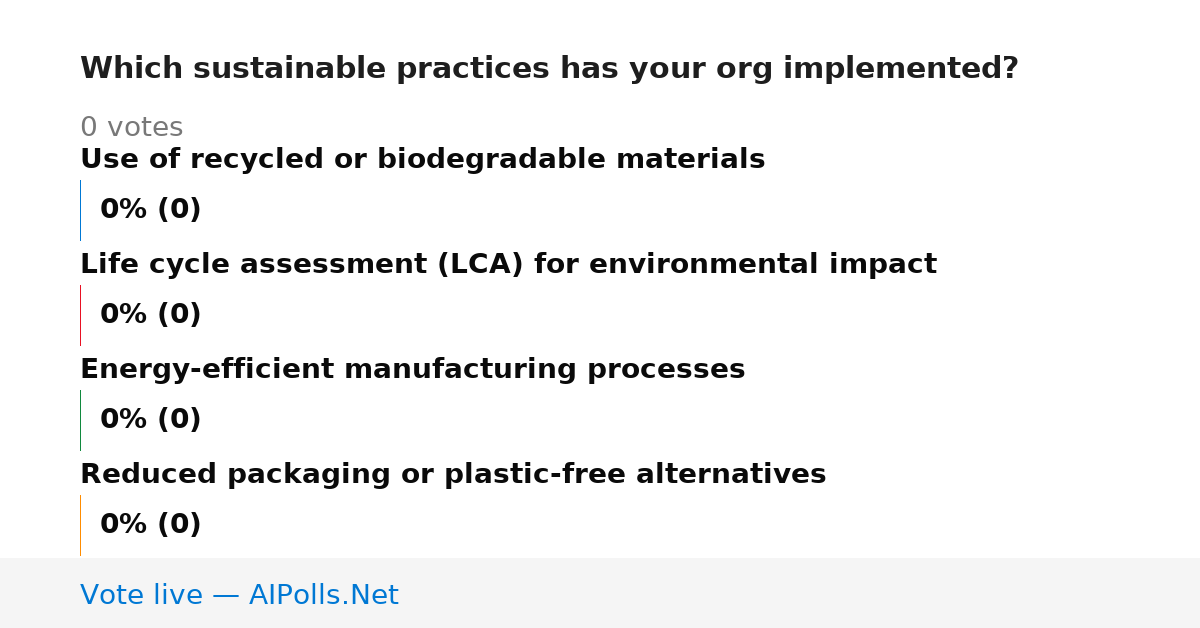 Which sustainable practices has your org implemented?

0 votes

Use of recycled or biodegradable materials

0% (0)

Life cycle assessment (LCA) for environmental impact

0% (0)

Energy-efficient manufacturing processes

0% (0)

Reduced packaging or plastic-free alternatives

0% (0)

Vote live — AIPolls.Net